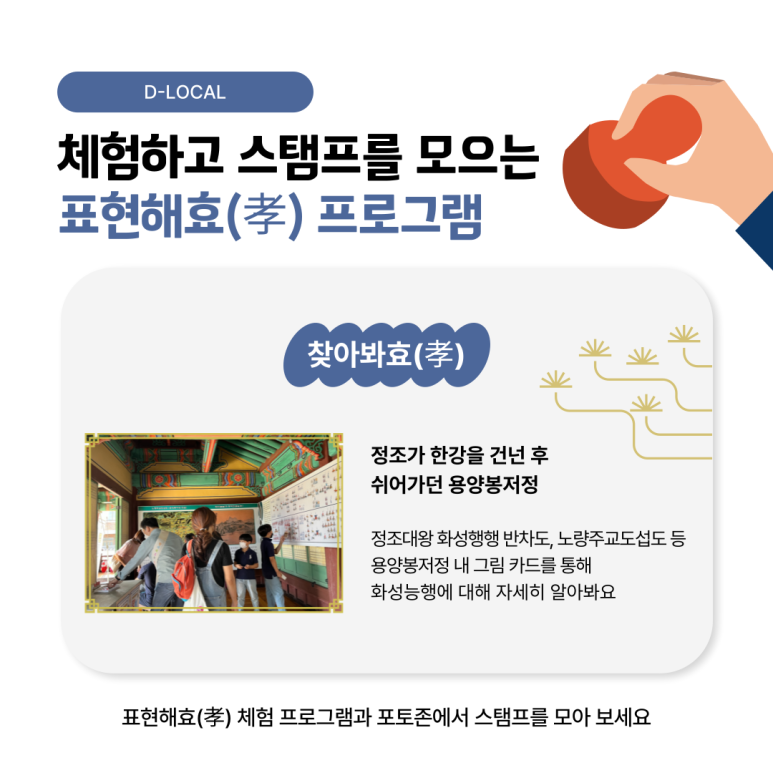 D-LOCAL

체험하고 스탬프를 모으는
표현해효(孝) 프로그램

찾아봐효(孝)

정조가 한강을 건넌 후
쉬어가던 용양봉저정

정조대왕 화성행행 반차도, 노량주교도섭도 등
용양봉저정 내 그림 카드를 통해
화성능행에 대해 자세히 알아봐요

표현해효(孝) 체험 프로그램과 포토존에서 스탬프를 모아 보세요